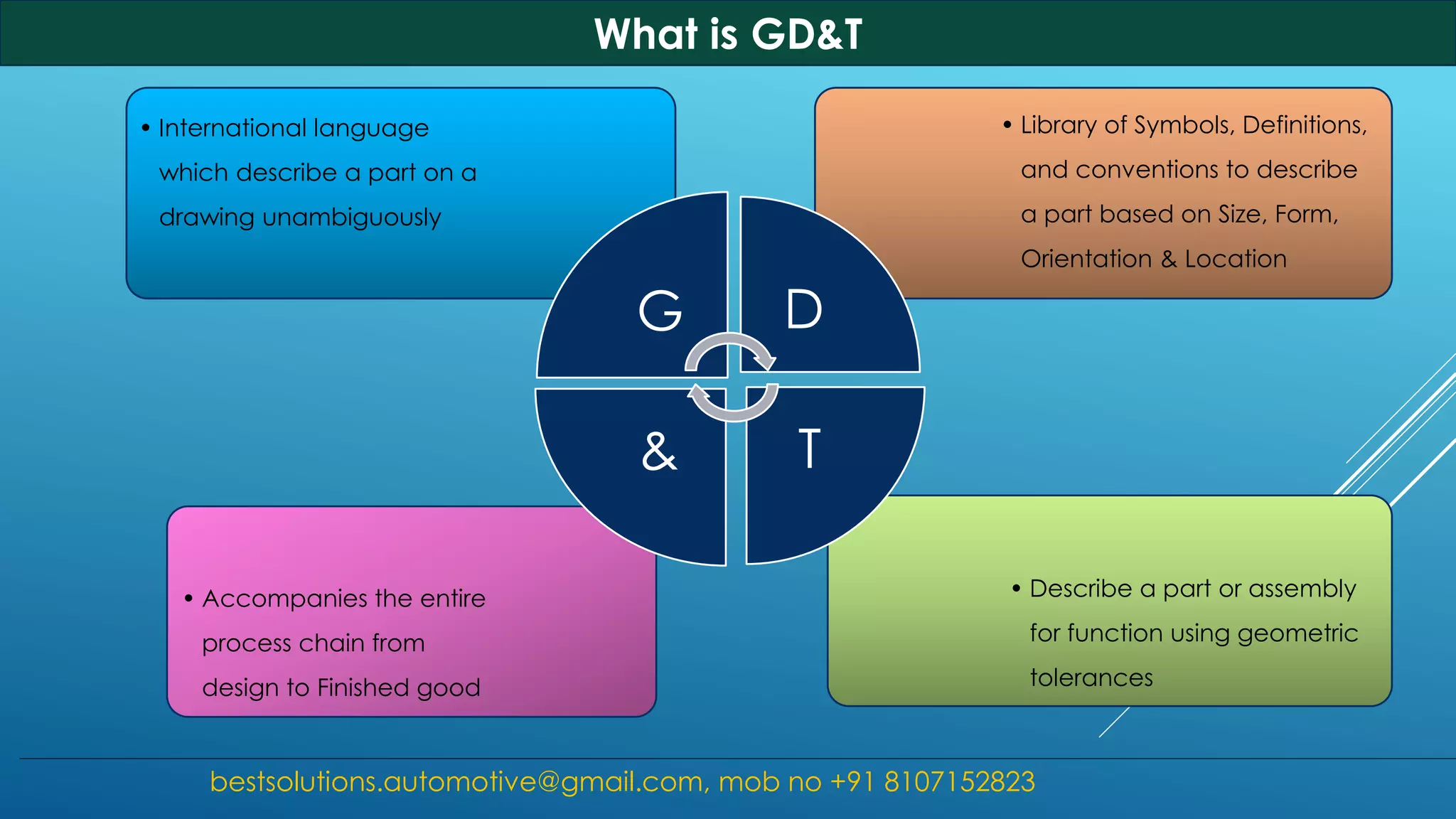 What is GD&T

• International language which describe a part on a drawing unambiguously

• Library of Symbols, Definitions, and conventions to describe a part based on Size, Form, Orientation & Location

G

D

&

T

• Accompanies the entire process chain from design to Finished good

• Describe a part or assembly for function using geometric tolerances

bestsolutions.automotive@gmail.com, mob no +91 8107152823